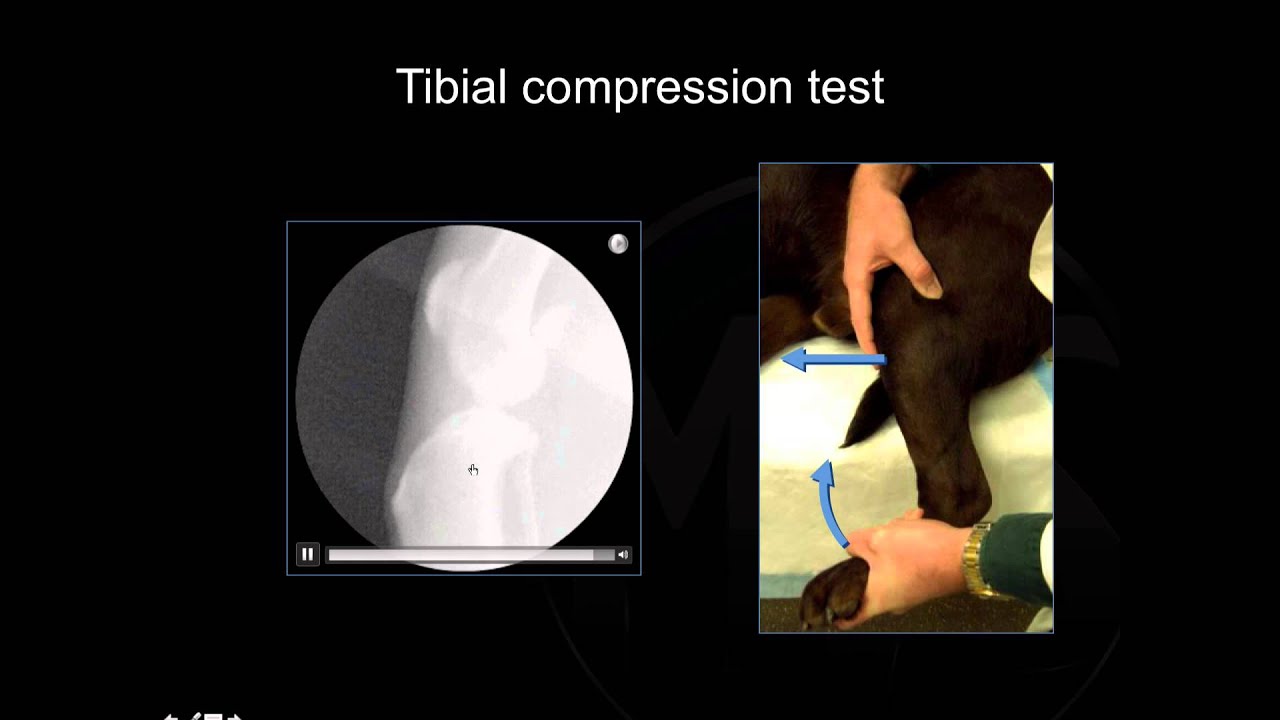 Tibial compression test